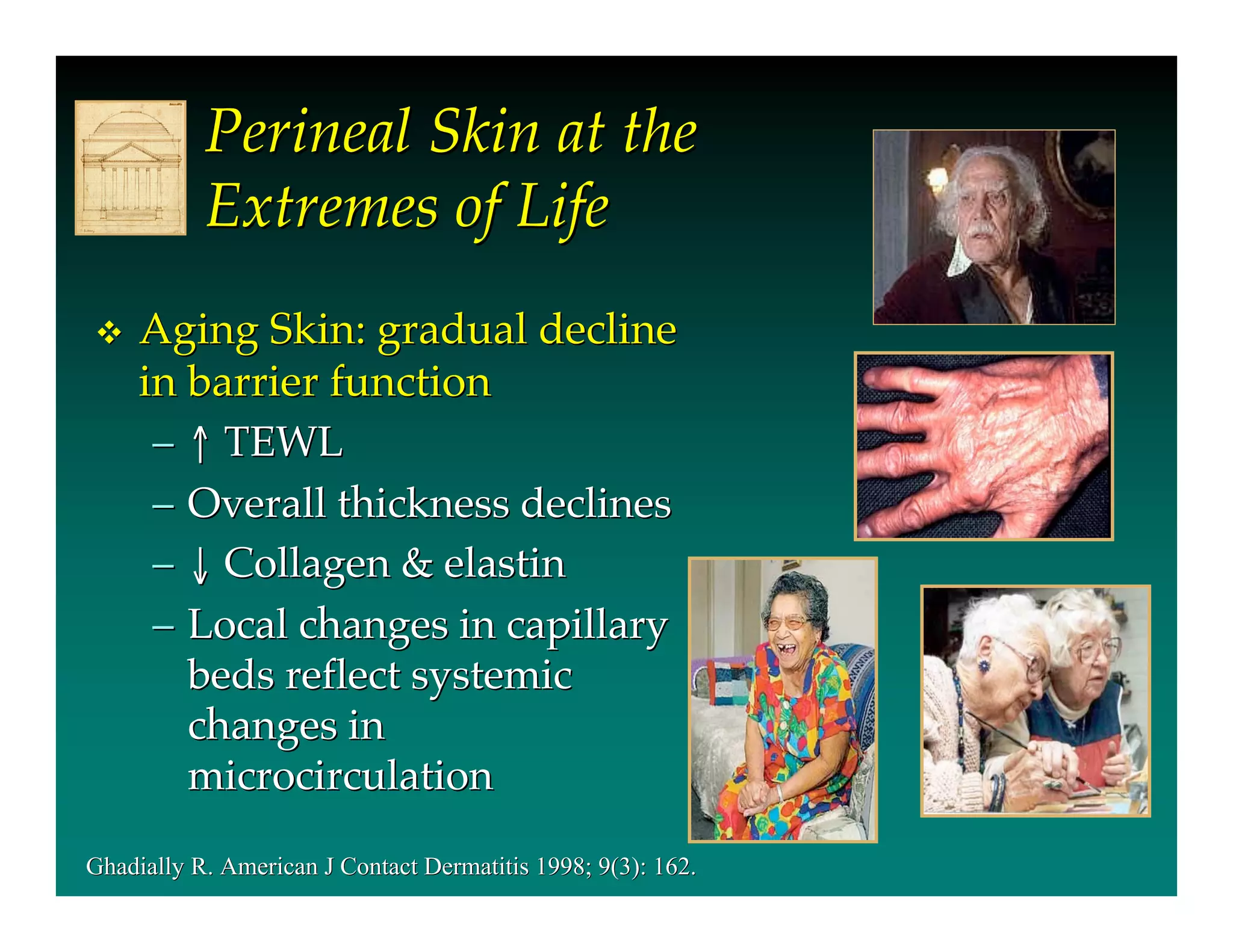 Perineal Skin at the Extremes of Life

❖ Aging Skin: gradual decline in barrier function
– ↑ TEWL
– Overall thickness declines
– ↓ Collagen & elastin
– Local changes in capillary beds reflect systemic changes in microcirculation

Ghadially R. American J Contact Dermatitis 1998; 9(3): 162.